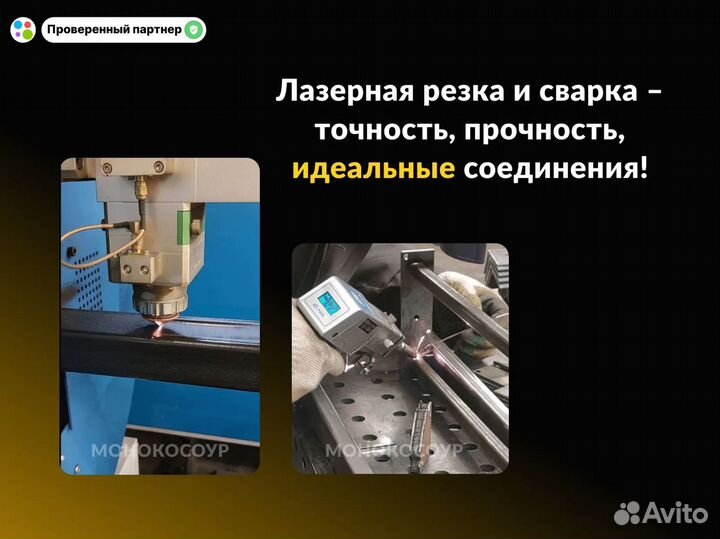 Проверенный партнер

Лазерная резка и сварка – точность, прочность, идеальные соединения!

МОНОКОСОУР

МОНОКОСОУР

Avito